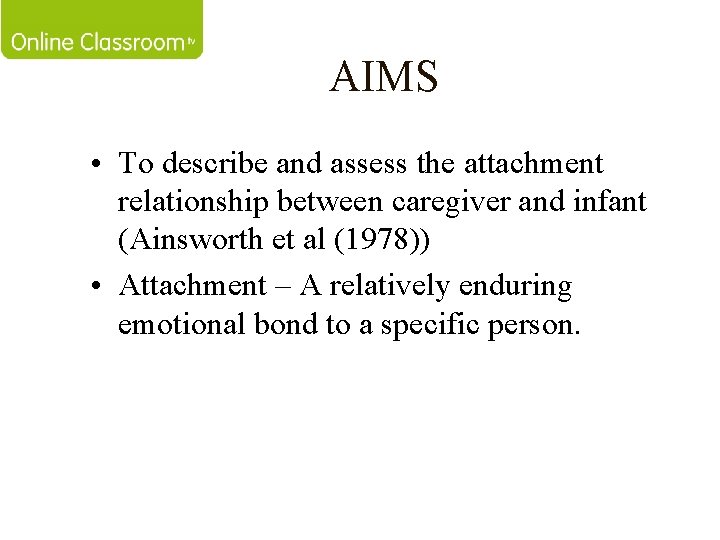 Online Classroom tv

AIMS

• To describe and assess the attachment relationship between caregiver and infant (Ainsworth et al (1978))
• Attachment – A relatively enduring emotional bond to a specific person.